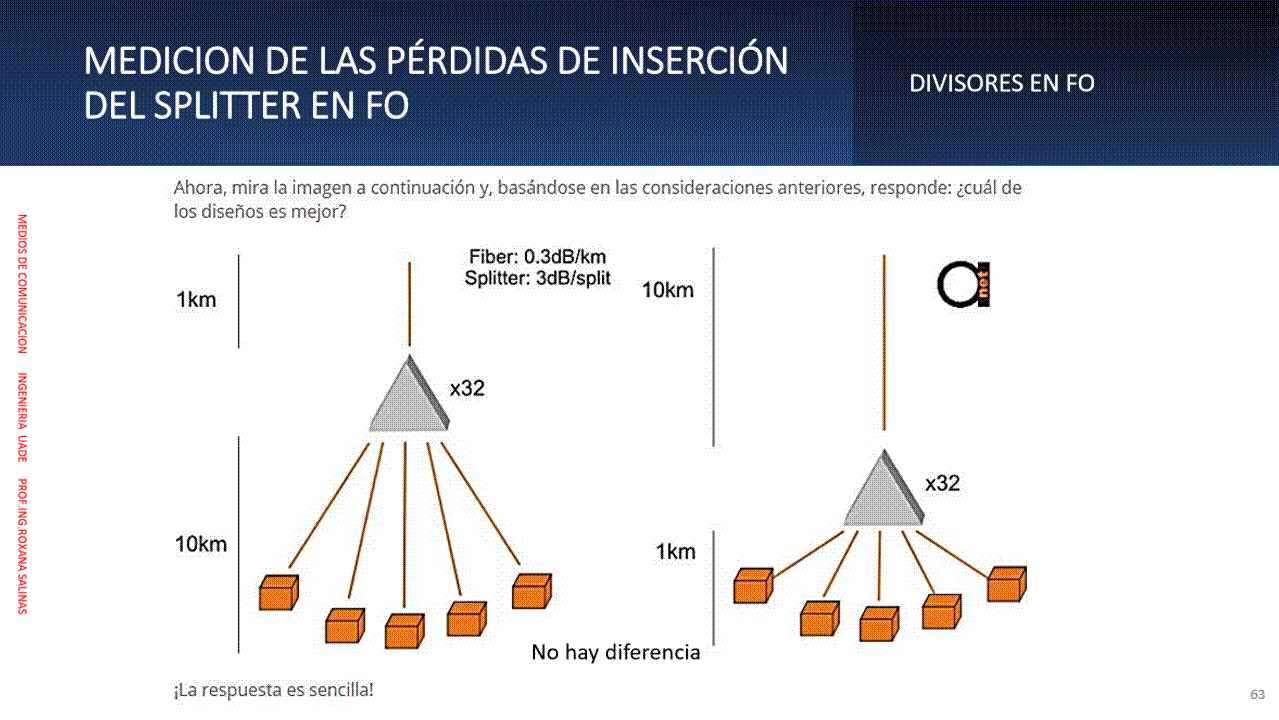 MEDICION DE LAS PÉRDIDAS DE INSERCIÓN DEL SPLITTER EN FO

DIVISORES EN FO

MEDIOS DE COMUNICACION INGENIERIA UADE PROF.ING.ROXANA SALINAS

Ahora, mira la imagen a continuación y, basándose en las consideraciones anteriores, responde: ¿cuál de los diseños es mejor?

Fiber: 0.3dB/km
Splitter: 3dB/split

1km

x32

10km

10km

x32

1km

No hay diferencia

¡La respuesta es sencilla!

63